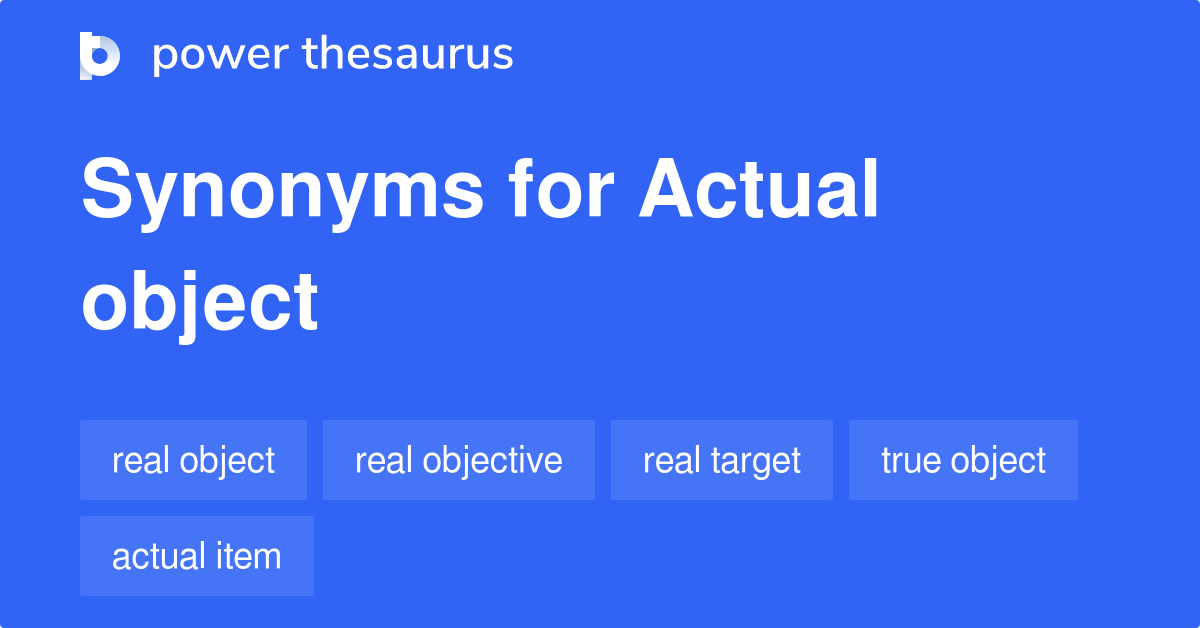 power thesaurus

Synonyms for Actual object

real object
real objective
real target
true object
actual item